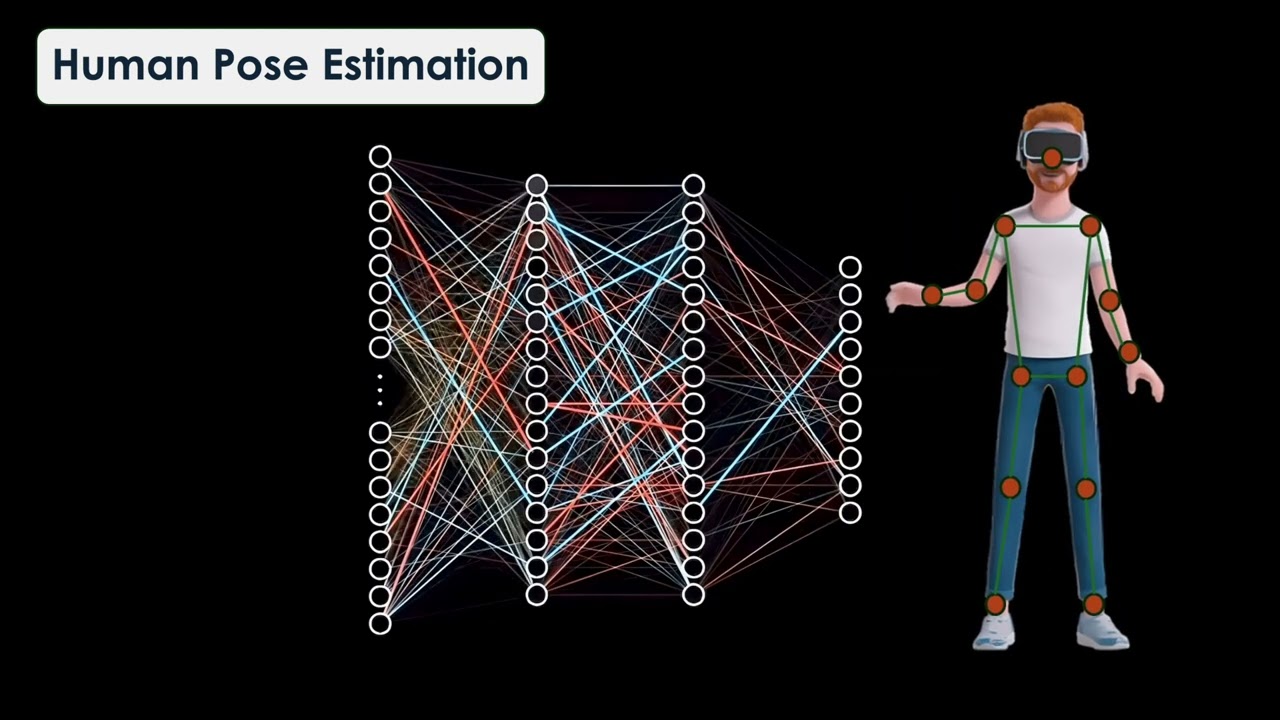 Human Pose Estimation